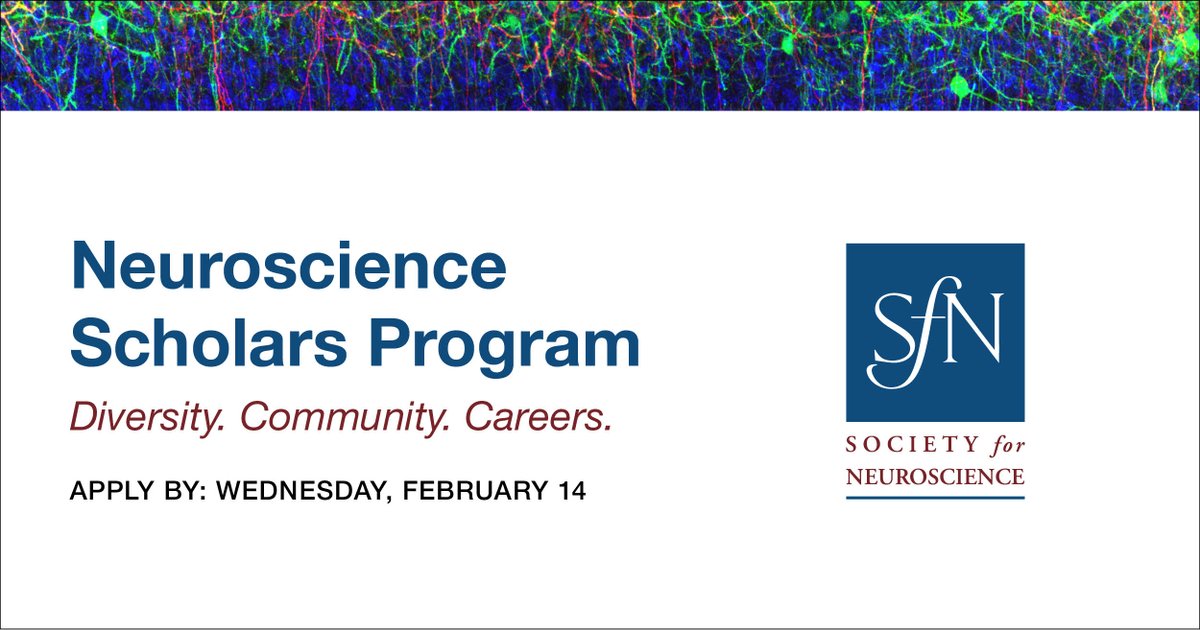 Neuroscience Scholars Program

Diversity. Community. Careers.

APPLY BY: WEDNESDAY, FEBRUARY 14

SfN

SOCIETY for NEUROSCIENCE